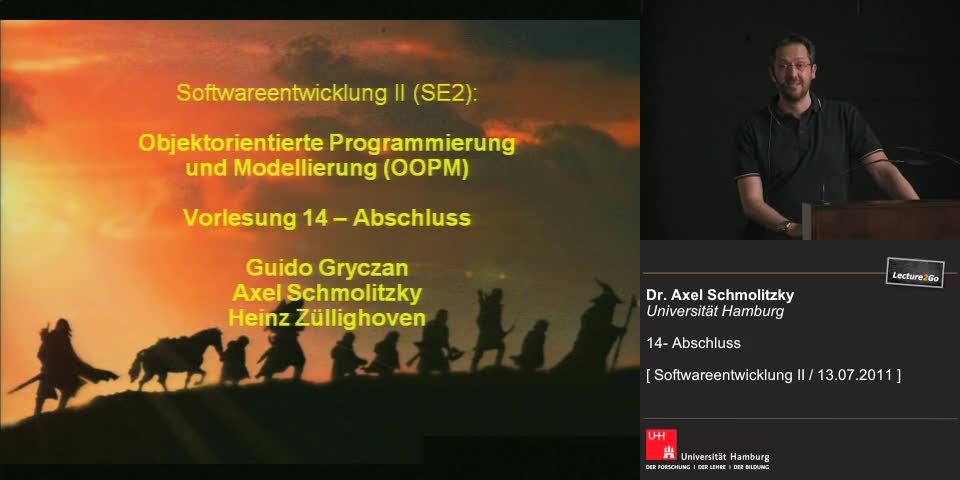 Softwareentwicklung II (SE2):

Objektorientierte Programmierung und Modellierung (OOPM)

Vorlesung 14 – Abschluss

Guido Gryczan
Axel Schmolitzky
Heinz Züllighoven

Lecture2Go

Dr. Axel Schmolitzky
Universität Hamburg

14- Abschluss

[ Softwareentwicklung II / 13.07.2011 ]

UHH Universität Hamburg
DER FORSCHUNG | DER LEHRE | DER BILDUNG